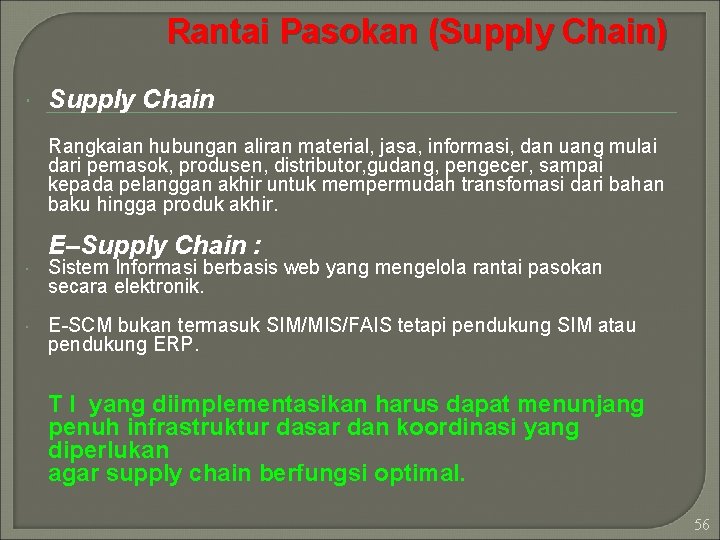 Rantai Pasokan (Supply Chain)

Supply Chain

Rangkaian hubungan aliran material, jasa, informasi, dan uang mulai dari pemasok, produsen, distributor,gudang, pengecer, sampai kepada pelanggan akhir untuk mempermudah transfomasi dari bahan baku hingga produk akhir.

E–Supply Chain :

Sistem Informasi berbasis web yang mengelola rantai pasokan secara elektronik.

E-SCM bukan termasuk SIM/MIS/FAIS tetapi pendukung SIM atau pendukung ERP.

T I yang diimplementasikan harus dapat menunjang penuh infrastruktur dasar dan koordinasi yang diperlukan
agar supply chain berfungsi optimal.

56